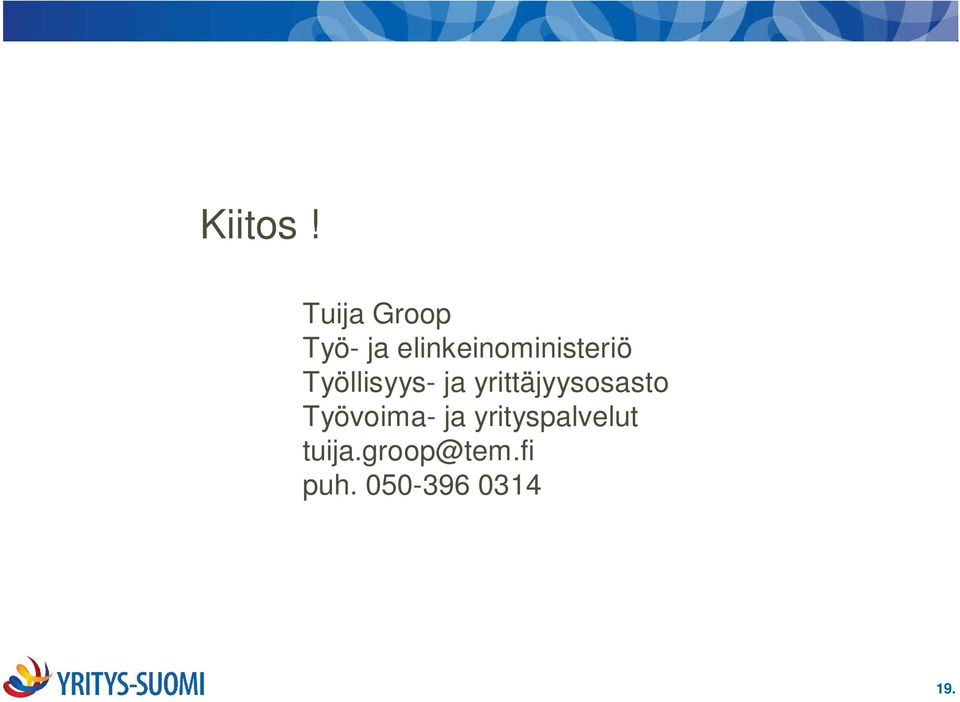 Kiitos !

Tuija Groop
Työ- ja elinkeinoministeriö
Työllisyys- ja yrittäjyysosasto
Työvoima- ja yrityspalvelut
tuija.groop@tem.fi
puh. 050-396 0314

YRITYS-SUOMI

19.